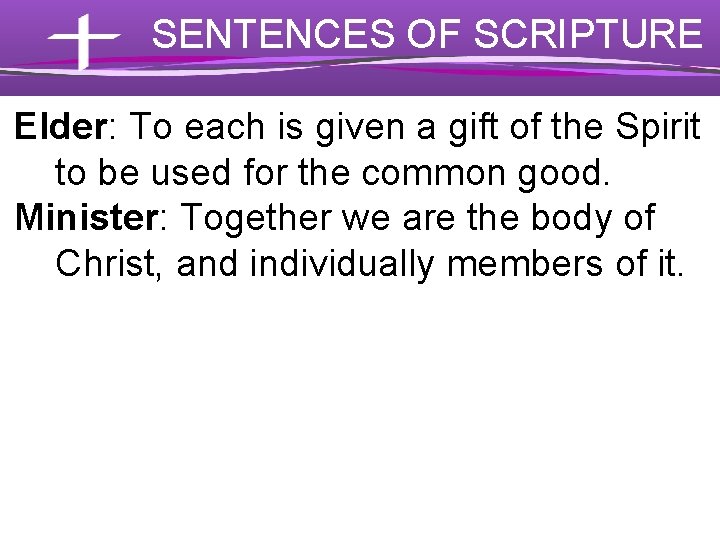 SENTENCES OF SCRIPTURE

Elder: To each is given a gift of the Spirit to be used for the common good.

Minister: Together we are the body of Christ, and individually members of it.